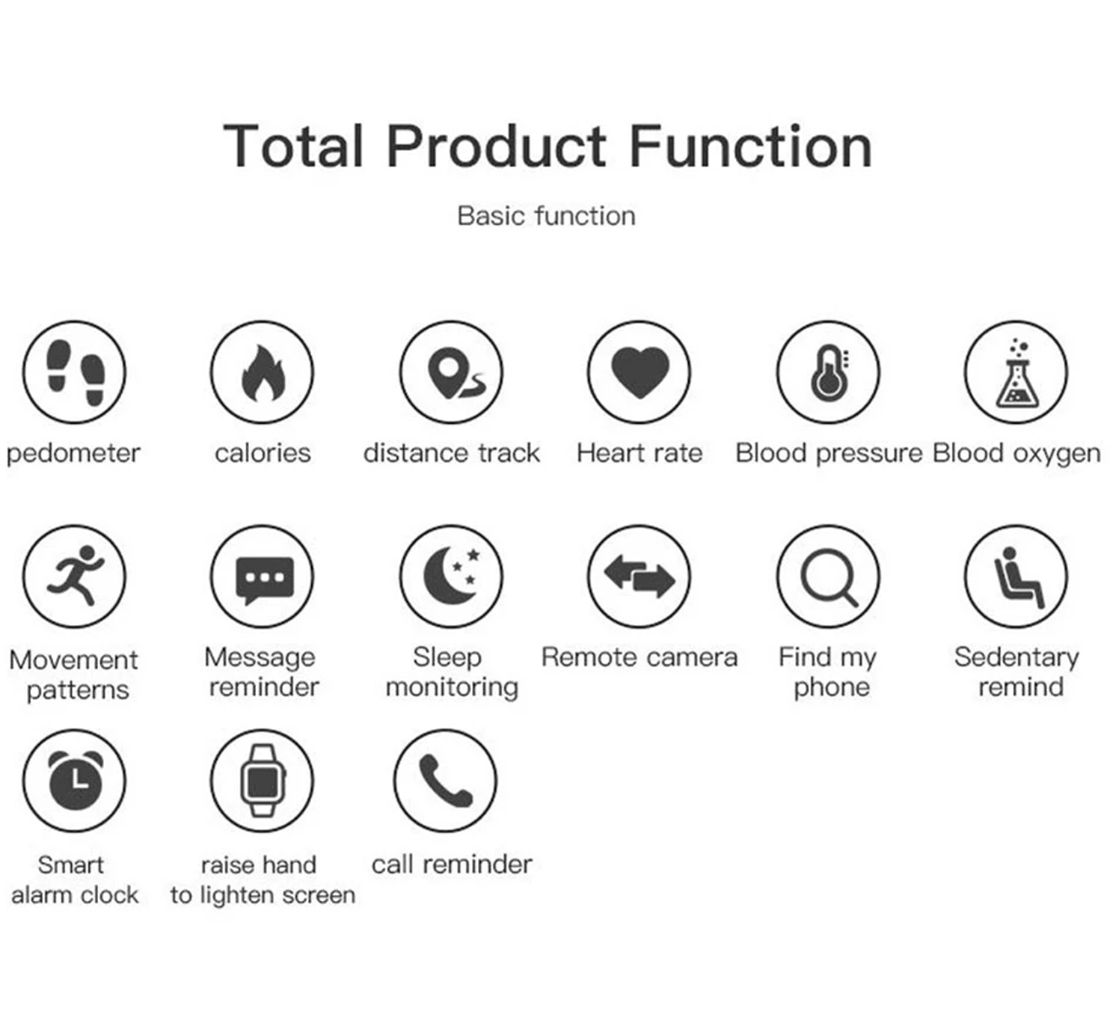 Total Product Function

Basic function

pedometer

calories

distance track

Heart rate

Blood pressure

Blood oxygen

Movement patterns

Message reminder

Sleep monitoring

Remote camera

Find my phone

Sedentary remind

Smart alarm clock

raise hand to lighten screen

call reminder